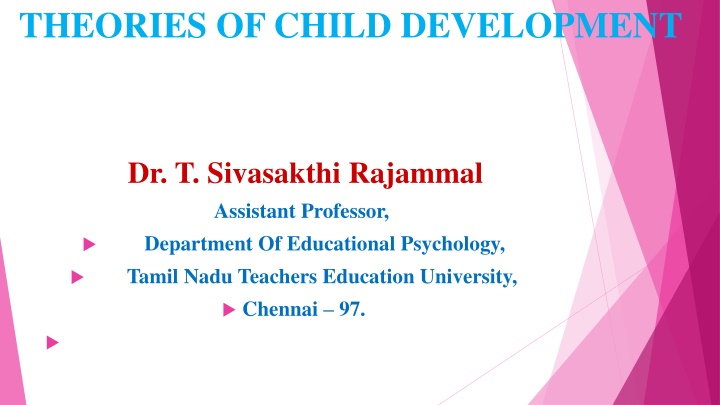 THEORIES OF CHILD DEVELOPMENT

Dr. T. Sivasakthi Rajammal

Assistant Professor,

Department Of Educational Psychology,

Tamil Nadu Teachers Education University,

Chennai – 97.